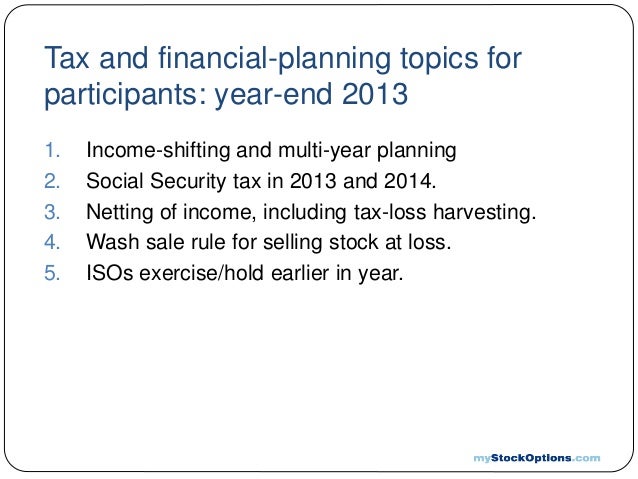 Tax and financial-planning topics for participants: year-end 2013

1. Income-shifting and multi-year planning
2. Social Security tax in 2013 and 2014.
3. Netting of income, including tax-loss harvesting.
4. Wash sale rule for selling stock at loss.
5. ISOs exercise/hold earlier in year.

myStockOptions.com